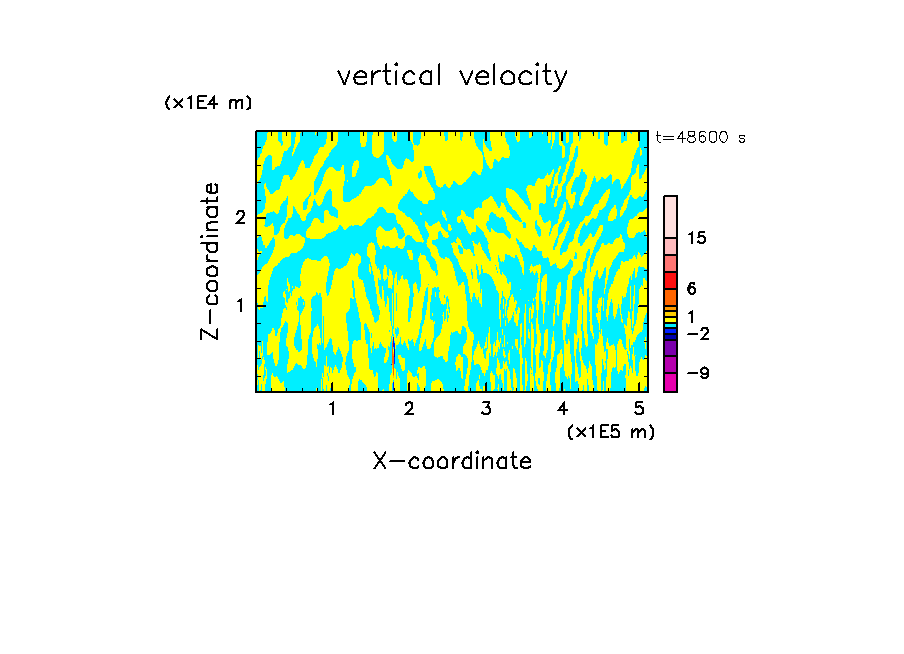 vertical velocity

(x1E4 m)

t=48600 s

Z-coordinate

2

1

15

6

1

−2

−9

1 2 3 4 5

(x1E5 m)

X-coordinate